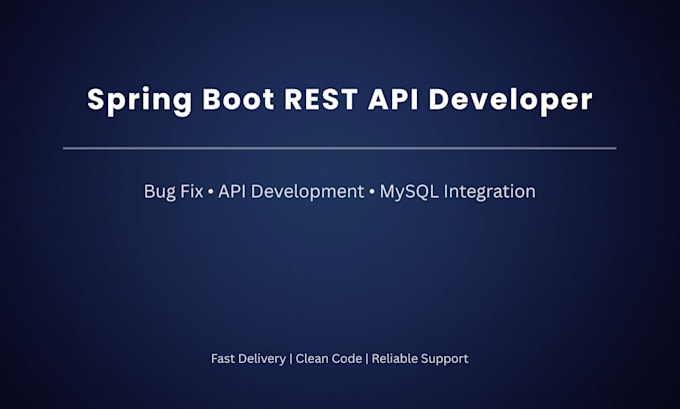 Spring Boot REST API Developer

Bug Fix • API Development • MySQL Integration

Fast Delivery | Clean Code | Reliable Support